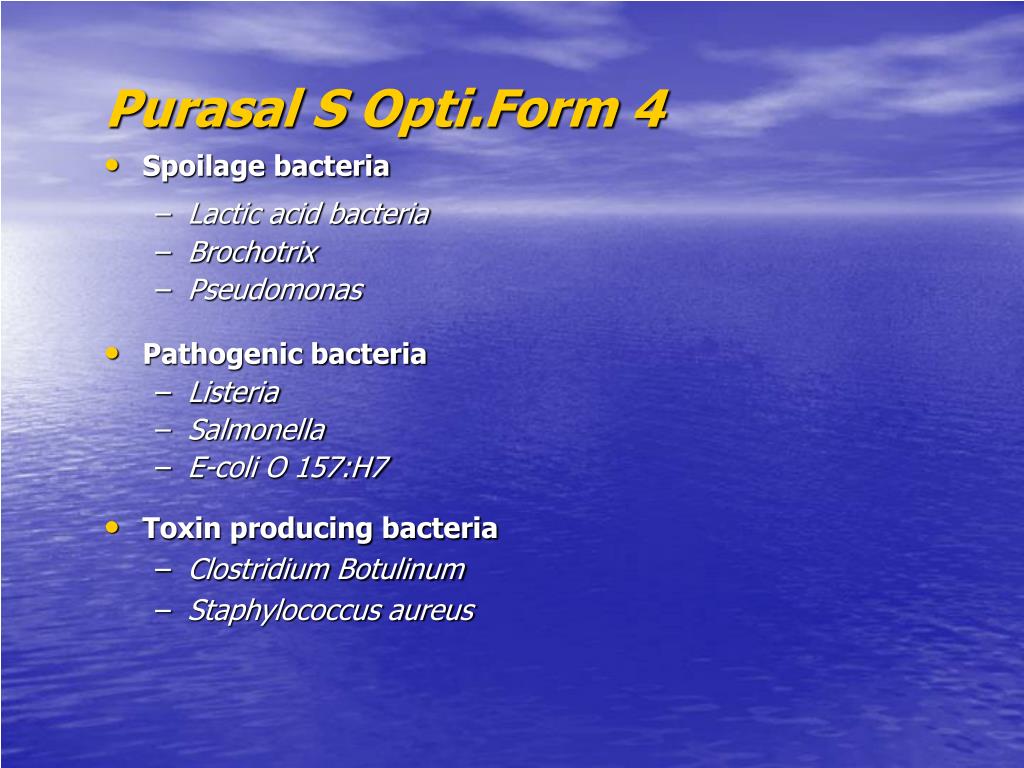 Purasal S Opti.Form 4

• Spoilage bacteria
– Lactic acid bacteria
– Brochotrix
– Pseudomonas

• Pathogenic bacteria
– Listeria
– Salmonella
– E-coli O 157:H7

• Toxin producing bacteria
– Clostridium Botulinum
– Staphylococcus aureus